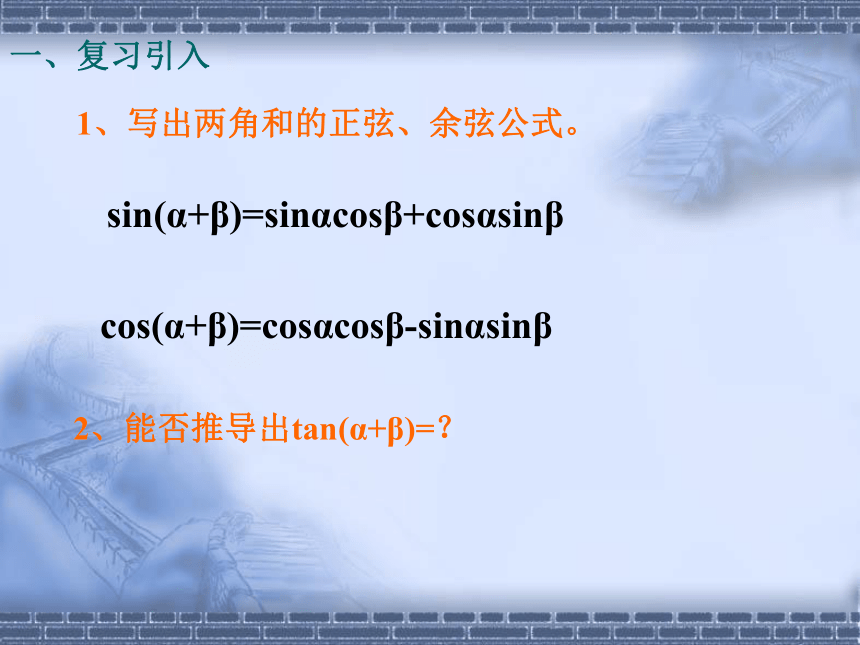 一、复习引入

1、写出两角和的正弦、余弦公式。

$\sin(\alpha+\beta)=\sin\alpha\cos\beta+\cos\alpha\sin\beta$

$\cos(\alpha+\beta)=\cos\alpha\cos\beta-\sin\alpha\sin\beta$

2、能否推导出$\tan(\alpha+\beta)=$？